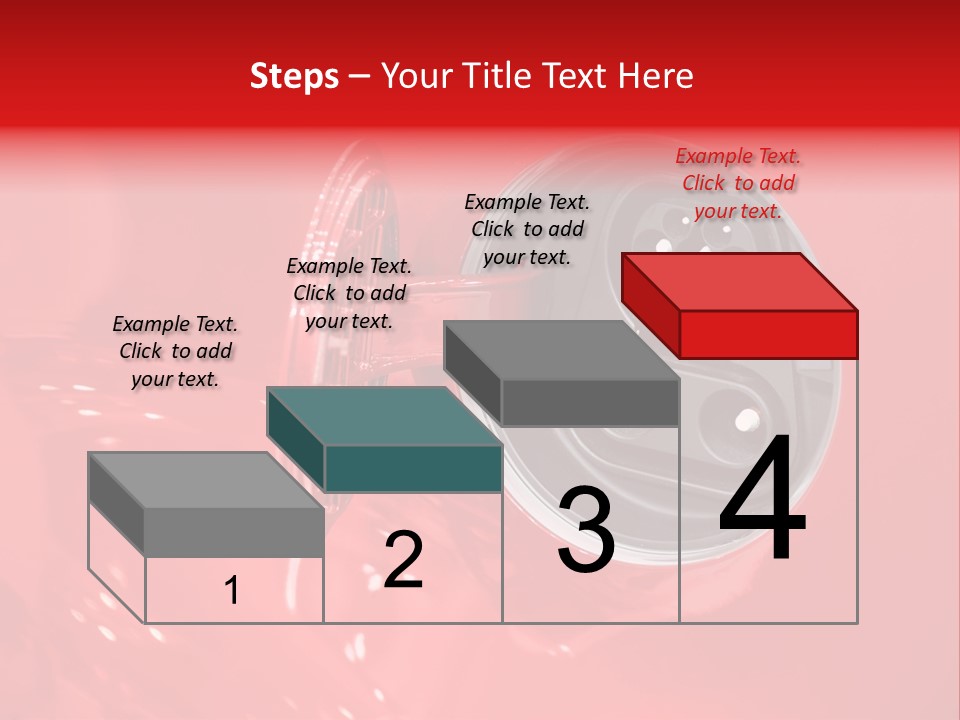 Steps – Your Title Text Here

Example Text. Click to add your text.

Example Text. Click to add your text.

Example Text. Click to add your text.

Example Text. Click to add your text.

1

2

3

4